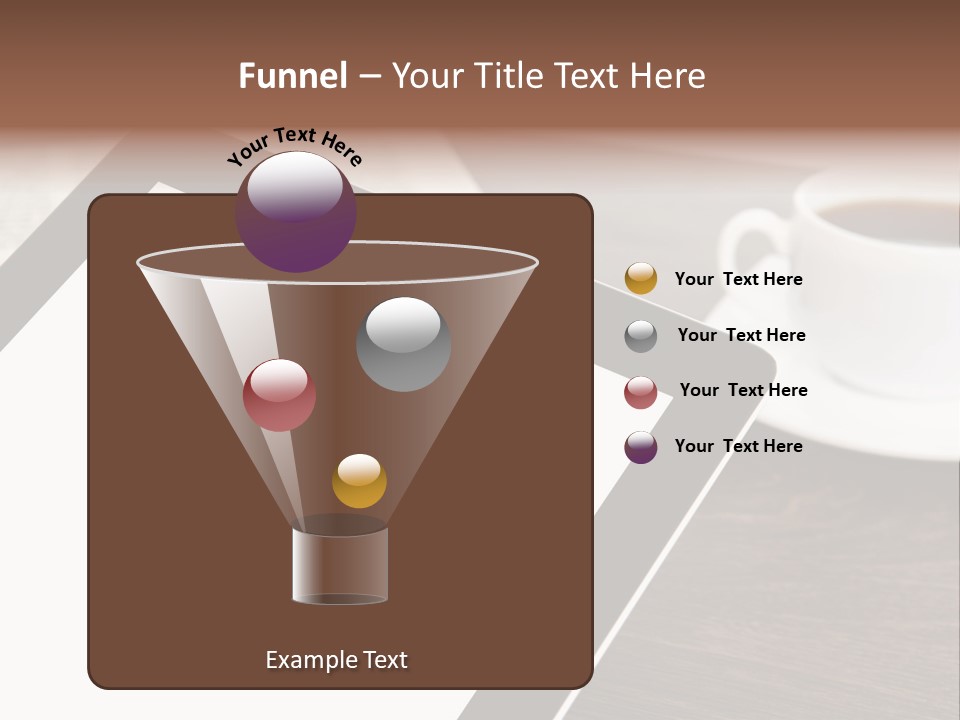 Funnel – Your Title Text Here

Your Text Here

Your Text Here

Your Text Here

Your Text Here

Your Text Here

Example Text